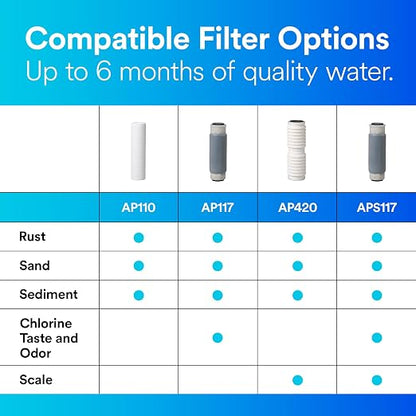 Compatible Filter Options
Up to 6 months of quality water.

| | AP110 | AP117 | AP420 | APS117 |
|---|---|---|---|---|
| Rust | ● | ● | ● | ● |
| Sand | ● | ● | ● | ● |
| Sediment | ● | ● | ● | ● |
| Chlorine Taste and Odor | | ● | | ● |
| Scale | | | ● | ● |